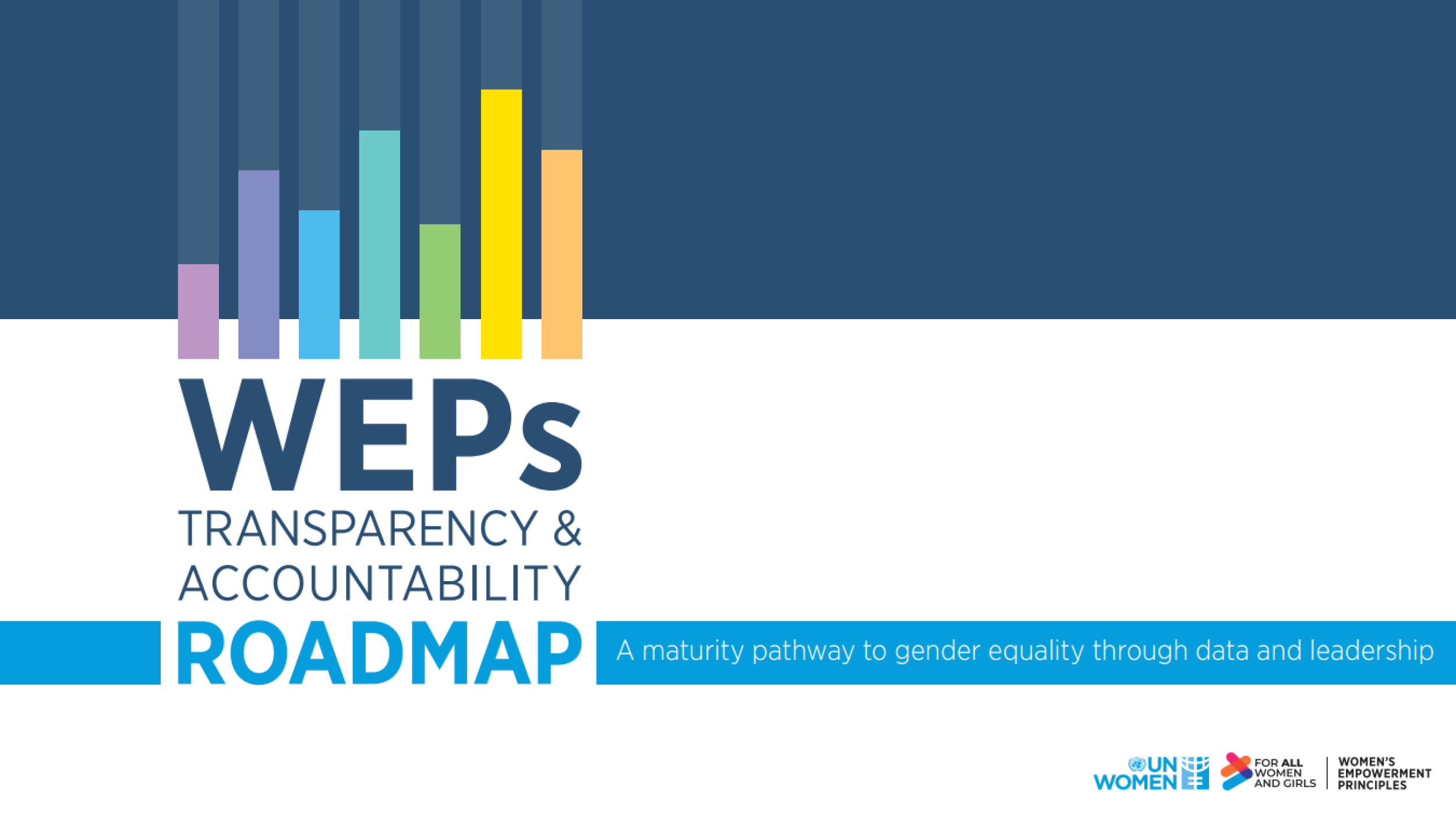 WEPs
TRANSPARENCY &
ACCOUNTABILITY
ROADMAP

A maturity pathway to gender equality through data and leadership

UN WOMEN

FOR ALL WOMEN AND GIRLS

WOMEN'S EMPOWERMENT PRINCIPLES